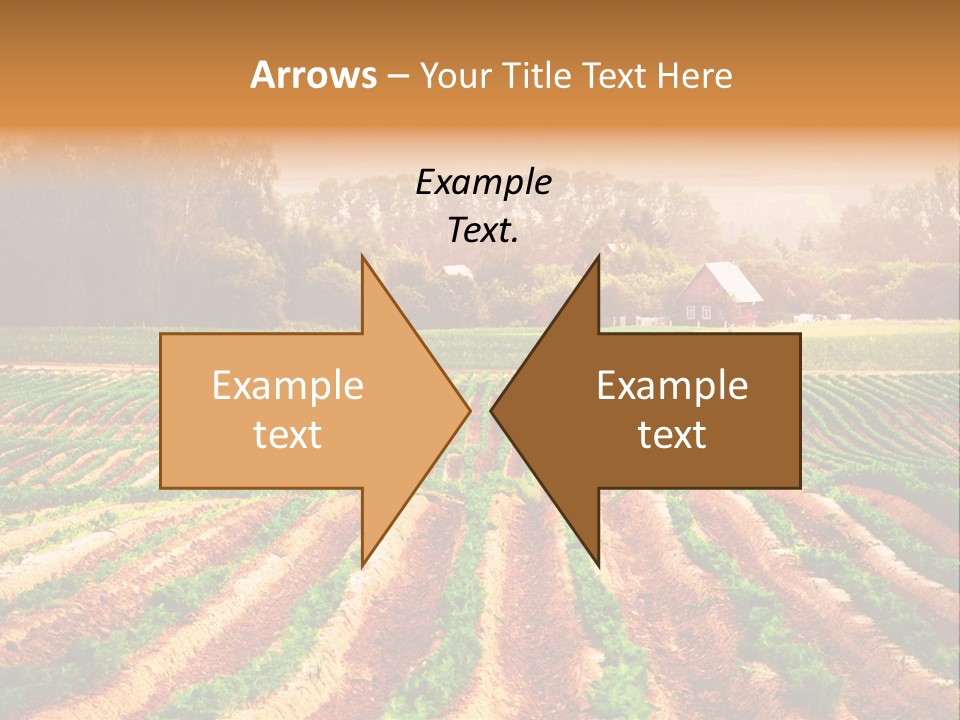 Arrows – Your Title Text Here

Example Text.

Example text

Example text